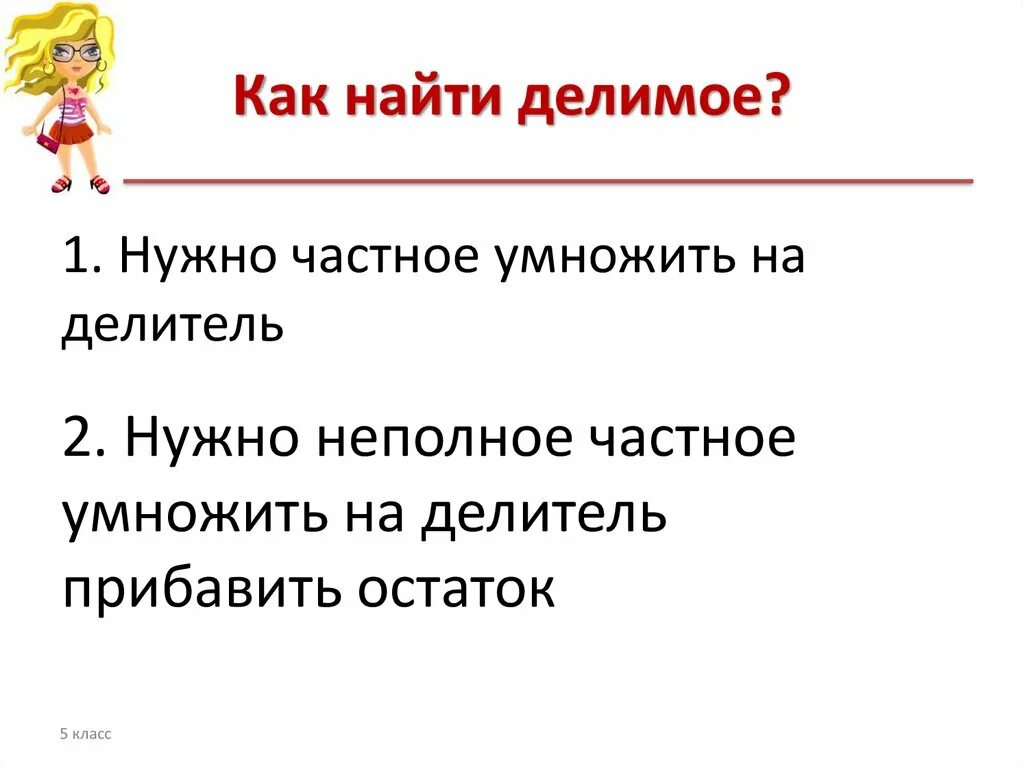 Как найти делимое?

1. Нужно частное умножить на делитель

2. Нужно неполное частное умножить на делитель прибавить остаток

5 класс